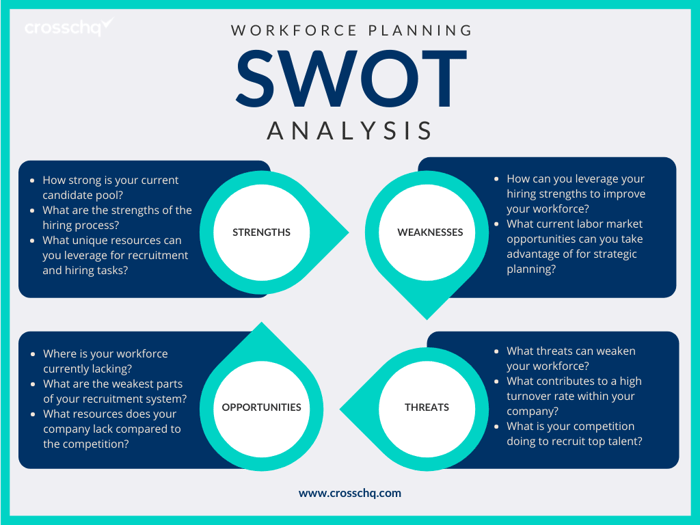 crosschq

WORKFORCE PLANNING

SWOT

ANALYSIS

- How strong is your current candidate pool?
- What are the strengths of the hiring process?
- What unique resources can you leverage for recruitment and hiring tasks?

STRENGTHS

WEAKNESSES

- How can you leverage your hiring strengths to improve your workforce?
- What current labor market opportunities can you take advantage of for strategic planning?

- Where is your workforce currently lacking?
- What are the weakest parts of your recruitment system?
- What resources does your company lack compared to the competition?

OPPORTUNITIES

THREATS

- What threats can weaken your workforce?
- What contributes to a high turnover rate within your company?
- What is your competition doing to recruit top talent?

www.crosschq.com